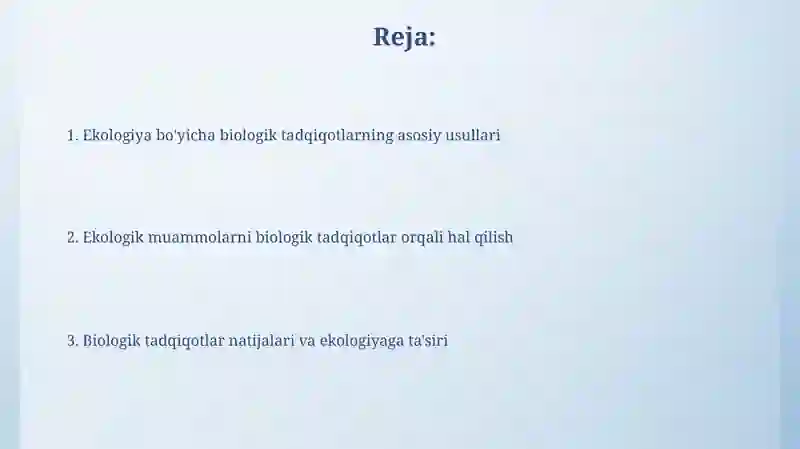 Reja:

1. Ekologiya bo'yicha biologik tadqiqotlarning asosiy usullari

2. Ekologik muammolarni biologik tadqiqotlar orqali hal qilish

3. Biologik tadqiqotlar natijalari va ekologiyaga ta'siri